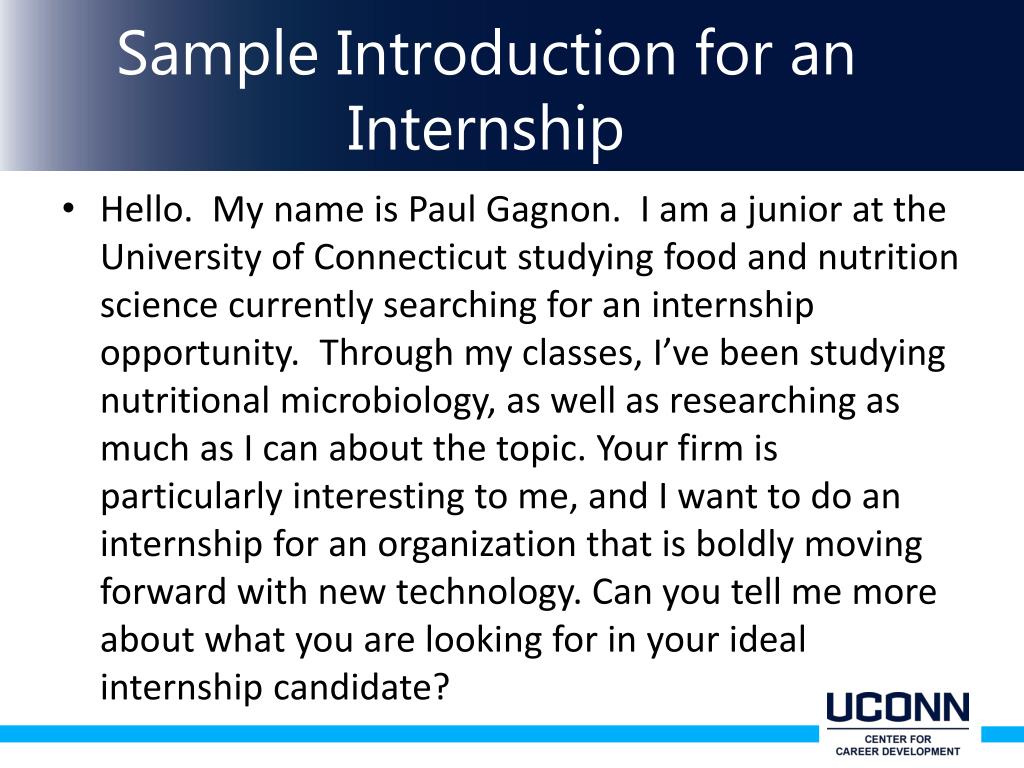 Sample Introduction for an Internship

• Hello.  My name is Paul Gagnon.  I am a junior at the University of Connecticut studying food and nutrition science currently searching for an internship opportunity.  Through my classes, I've been studying nutritional microbiology, as well as researching as much as I can about the topic. Your firm is particularly interesting to me, and I want to do an internship for an organization that is boldly moving forward with new technology. Can you tell me more about what you are looking for in your ideal internship candidate?

UCONN
CENTER FOR
CAREER DEVELOPMENT